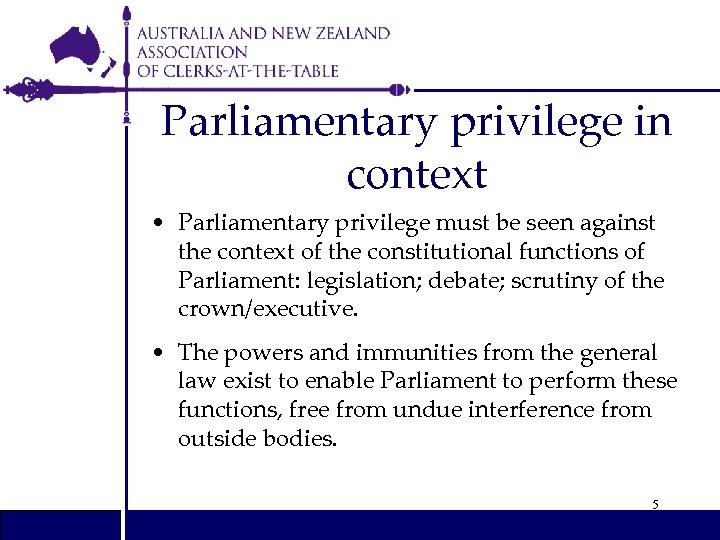 AUSTRALIA AND NEW ZEALAND ASSOCIATION OF CLERKS-AT-THE-TABLE

Parliamentary privilege in context

• Parliamentary privilege must be seen against the context of the constitutional functions of Parliament: legislation; debate; scrutiny of the crown/executive.

• The powers and immunities from the general law exist to enable Parliament to perform these functions, free from undue interference from outside bodies.

5